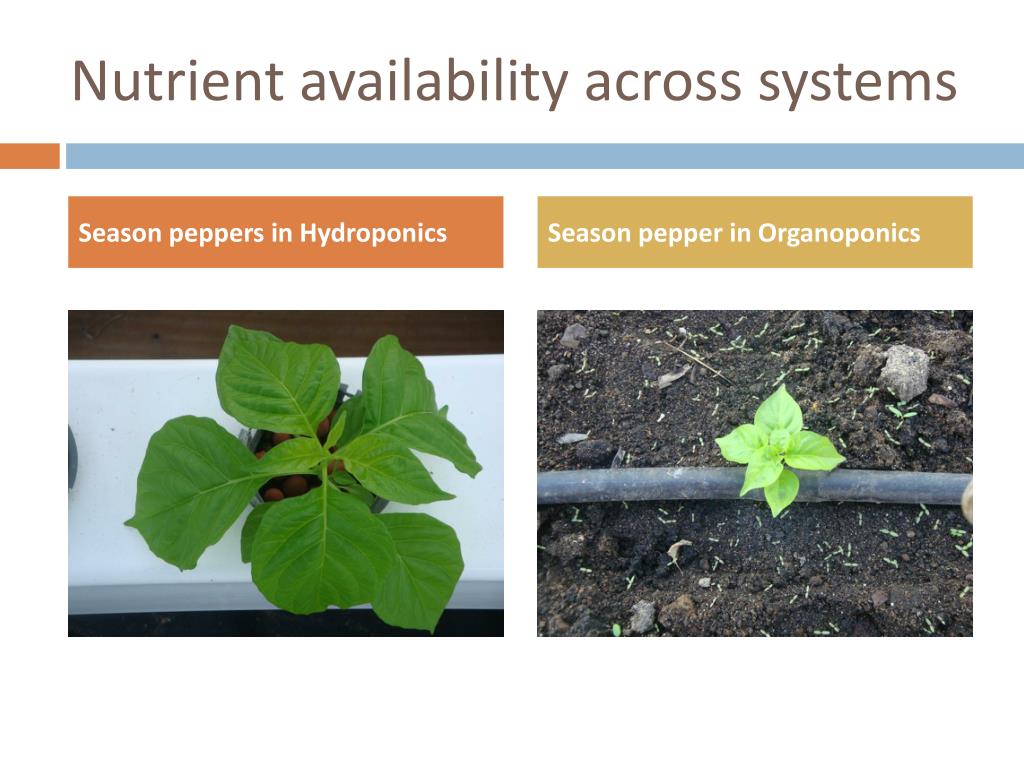 Nutrient availability across systems

Season peppers in Hydroponics

Season pepper in Organoponics